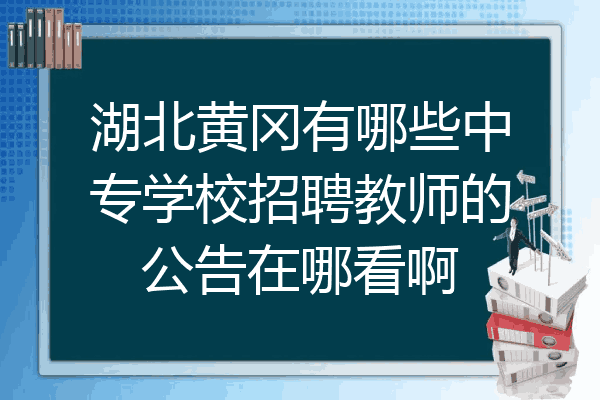 湖北黄冈有哪些中专学校招聘教师的公告在哪看啊